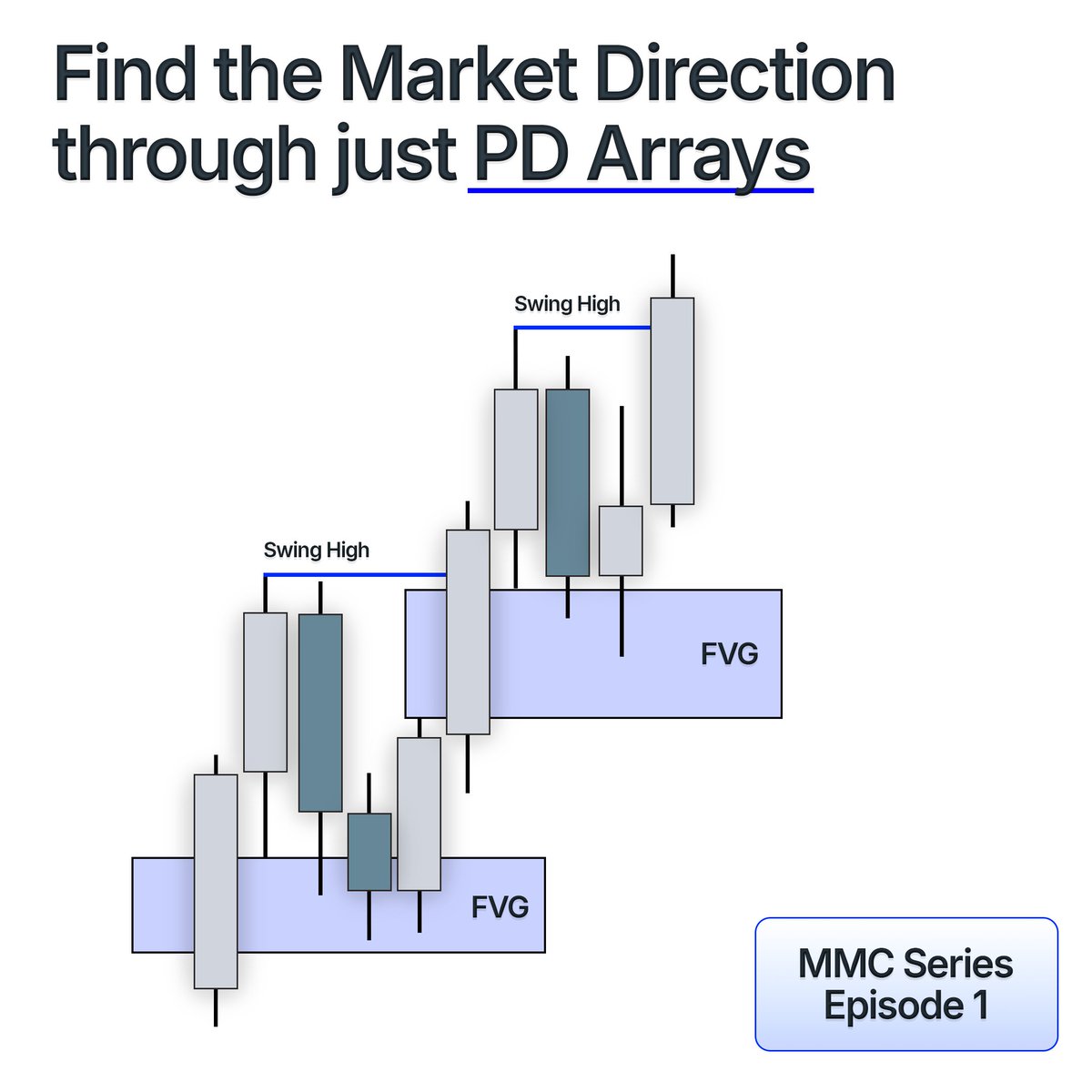 Find the Market Direction through just PD Arrays

Swing High

Swing High

FVG

FVG

MMC Series
Episode 1